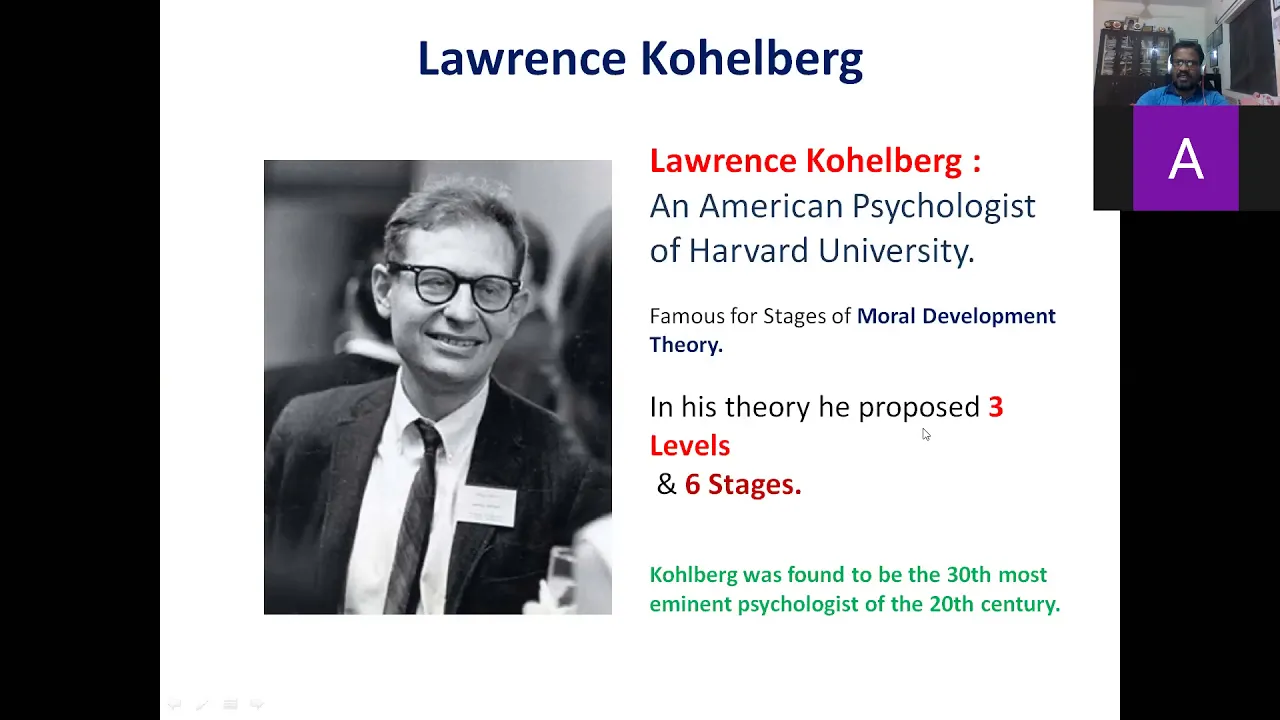 Lawrence Kohelberg

Lawrence Kohelberg :
An American Psychologist of Harvard University.

Famous for Stages of Moral Development Theory.

In his theory he proposed 3 Levels
& 6 Stages.

Kohlberg was found to be the 30th most eminent psychologist of the 20th century.

A